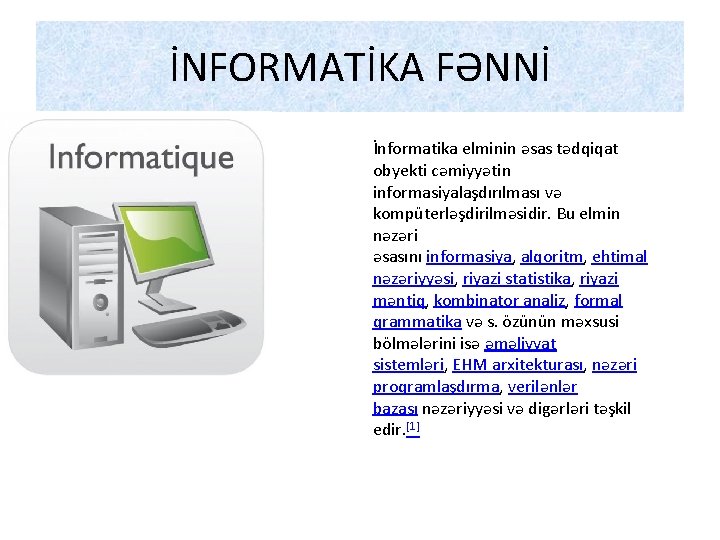 İNFORMATİKA FƏNNİ

Informatique

İnformatika elminin əsas tədqiqat obyekti cəmiyyətin informasiyalaşdırılması və kompüterləşdirilməsidir. Bu elmin nəzəri əsasını informasiya, alqoritm, ehtimal nəzəriyyəsi, riyazi statistika, riyazi məntiq, kombinator analiz, formal qrammatika və s. özünün məxsusi bölmələrini isə əməliyyat sistemləri, EHM arxitekturası, nəzəri proqramlaşdırma, verilənlər bazası nəzəriyyəsi və digərləri təşkil edir.[1]